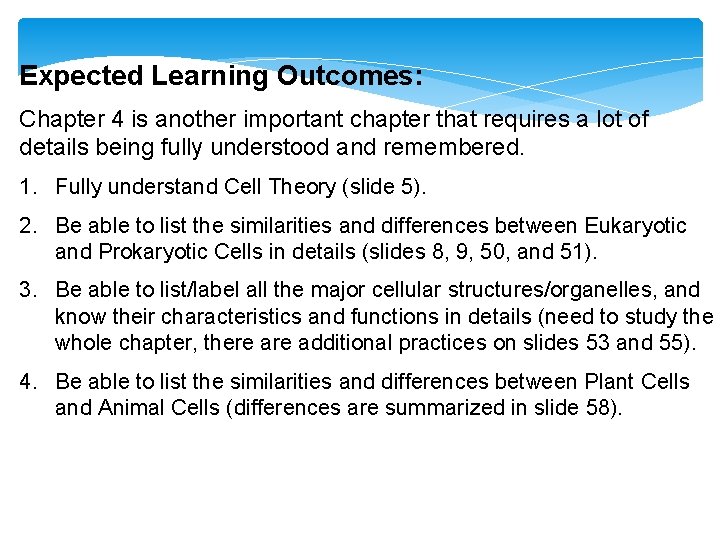 Expected Learning Outcomes:

Chapter 4 is another important chapter that requires a lot of details being fully understood and remembered.

1. Fully understand Cell Theory (slide 5).

2. Be able to list the similarities and differences between Eukaryotic and Prokaryotic Cells in details (slides 8, 9, 50, and 51).

3. Be able to list/label all the major cellular structures/organelles, and know their characteristics and functions in details (need to study the whole chapter, there are additional practices on slides 53 and 55).

4. Be able to list the similarities and differences between Plant Cells and Animal Cells (differences are summarized in slide 58).